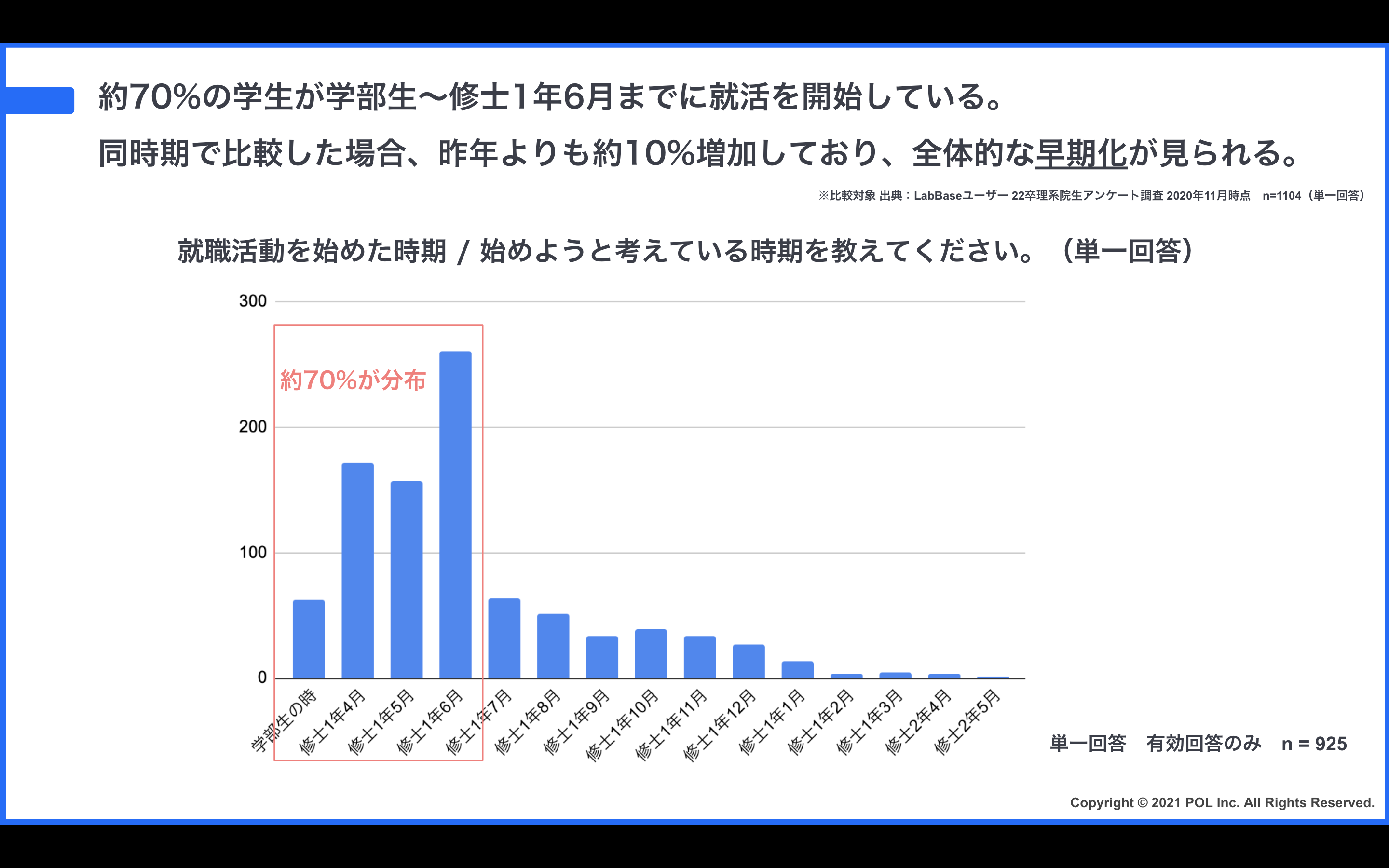 約70%の学生が学部生〜修士1年6月までに就活を開始している。
同時期で比較した場合、昨年よりも約10%増加しており、全体的な早期化が見られる。

※比較対象 出典：LabBaseユーザー 22卒理系院生アンケート調査 2020年11月時点 n=1104（単一回答）

就職活動を始めた時期 / 始めようと考えている時期を教えてください。（単一回答）

300
200
100
0

約70%が分布

学部生の時
修士1年4月
修士1年5月
修士1年6月
修士1年7月
修士1年8月
修士1年9月
修士1年10月
修士1年11月
修士1年12月
修士1年1月
修士1年2月
修士1年3月
修士2年4月
修士2年5月

単一回答 有効回答のみ n = 925

Copyright © 2021 POL Inc. All Rights Reserved.